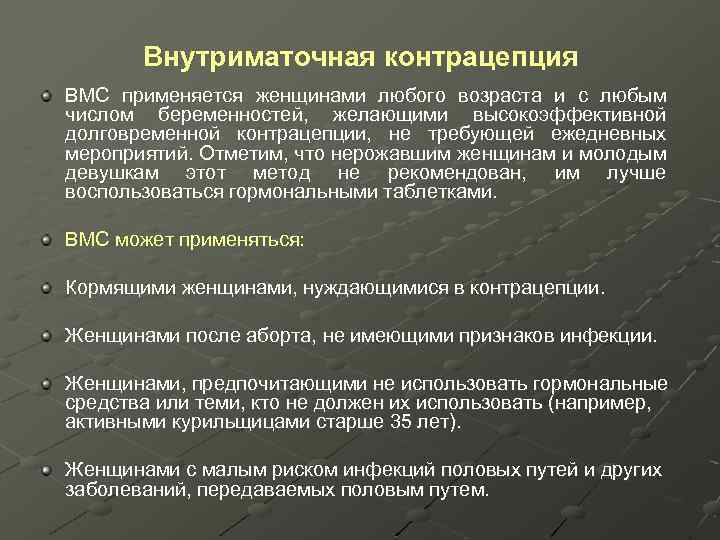 Внутриматочная контрацепция

ВМС применяется женщинами любого возраста и с любым числом беременностей, желающими высокоэффективной долговременной контрацепции, не требующей ежедневных мероприятий. Отметим, что нерожавшим женщинам и молодым девушкам этот метод не рекомендован, им лучше воспользоваться гормональными таблетками.

ВМС может применяться:

Кормящими женщинами, нуждающимися в контрацепции.

Женщинами после аборта, не имеющими признаков инфекции.

Женщинами, предпочитающими не использовать гормональные средства или теми, кто не должен их использовать (например, активными курильщицами старше 35 лет).

Женщинами с малым риском инфекций половых путей и других заболеваний, передаваемых половым путем.